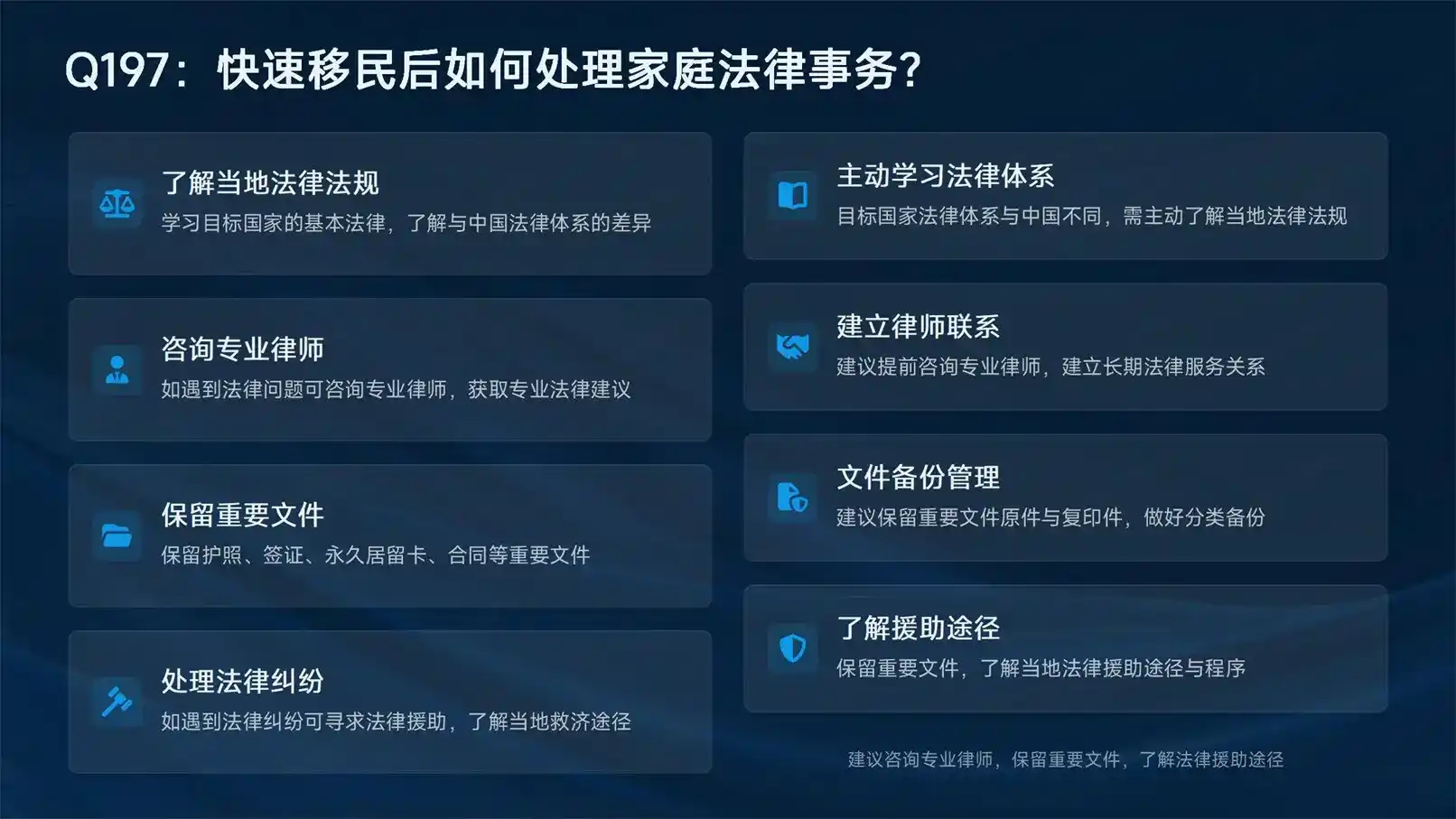 Q197：快速移民后如何处理家庭法律事务?

了解当地法律法规
学习目标国家的基本法律，了解与中国法律体系的差异

咨询专业律师
如遇到法律问题可咨询专业律师，获取专业法律建议

保留重要文件
保留护照、签证、永久居留卡、合同等重要文件

处理法律纠纷
如遇到法律纠纷可寻求法律援助，了解当地救济途径

主动学习法律体系
目标国家法律体系与中国不同，需主动了解当地法律法规

建立律师联系
建议提前咨询专业律师，建立长期法律服务关系

文件备份管理
建议保留重要文件原件与复印件，做好分类备份

了解援助途径
保留重要文件，了解当地法律援助途径与程序

建议咨询专业律师，保留重要文件，了解法律援助途径